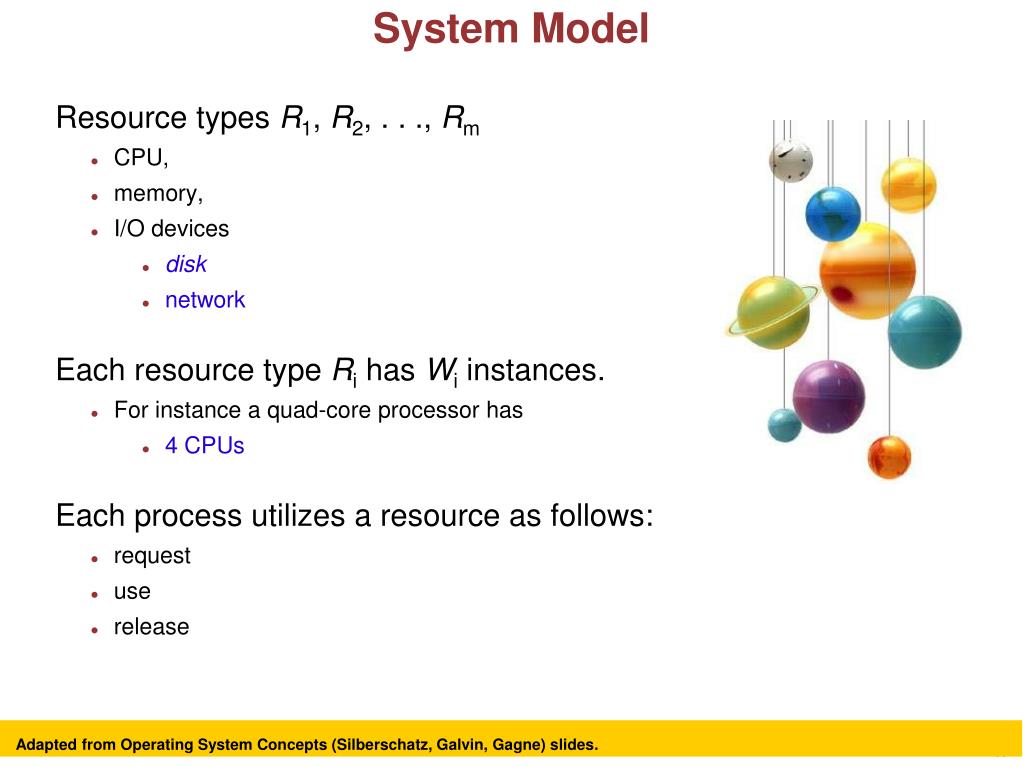 System Model

Resource types $R_1$, $R_2$, . . ., $R_m$

- CPU,
- memory,
- I/O devices
  - disk
  - network

Each resource type $R_i$ has $W_i$ instances.

- For instance a quad-core processor has
  - 4 CPUs

Each process utilizes a resource as follows:

- request
- use
- release

Adapted from Operating System Concepts (Silberschatz, Galvin, Gagne) slides.